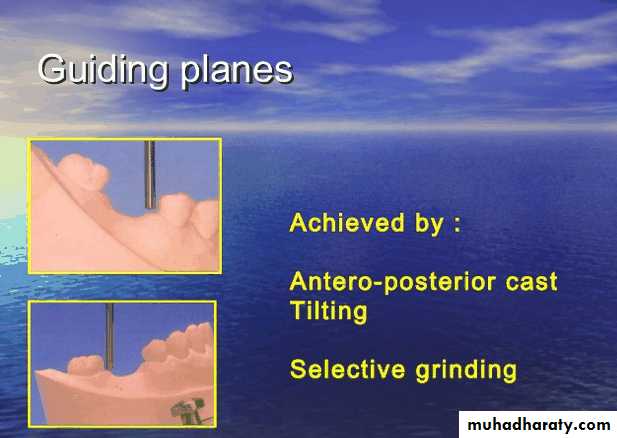 Guiding planes

Achieved by :

Antero-posterior cast Tilting

Selective grinding

muhadharaty.com